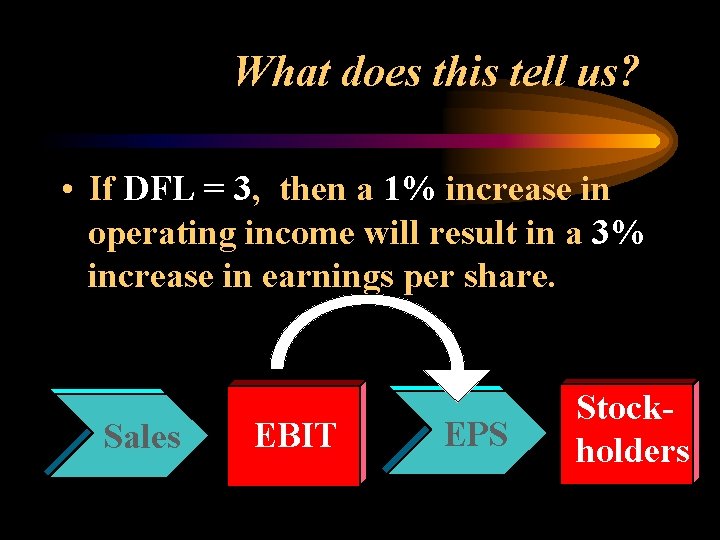 What does this tell us?

• If DFL = 3, then a 1% increase in operating income will result in a 3% increase in earnings per share.

Sales

EBIT

EPS

Stock-holders